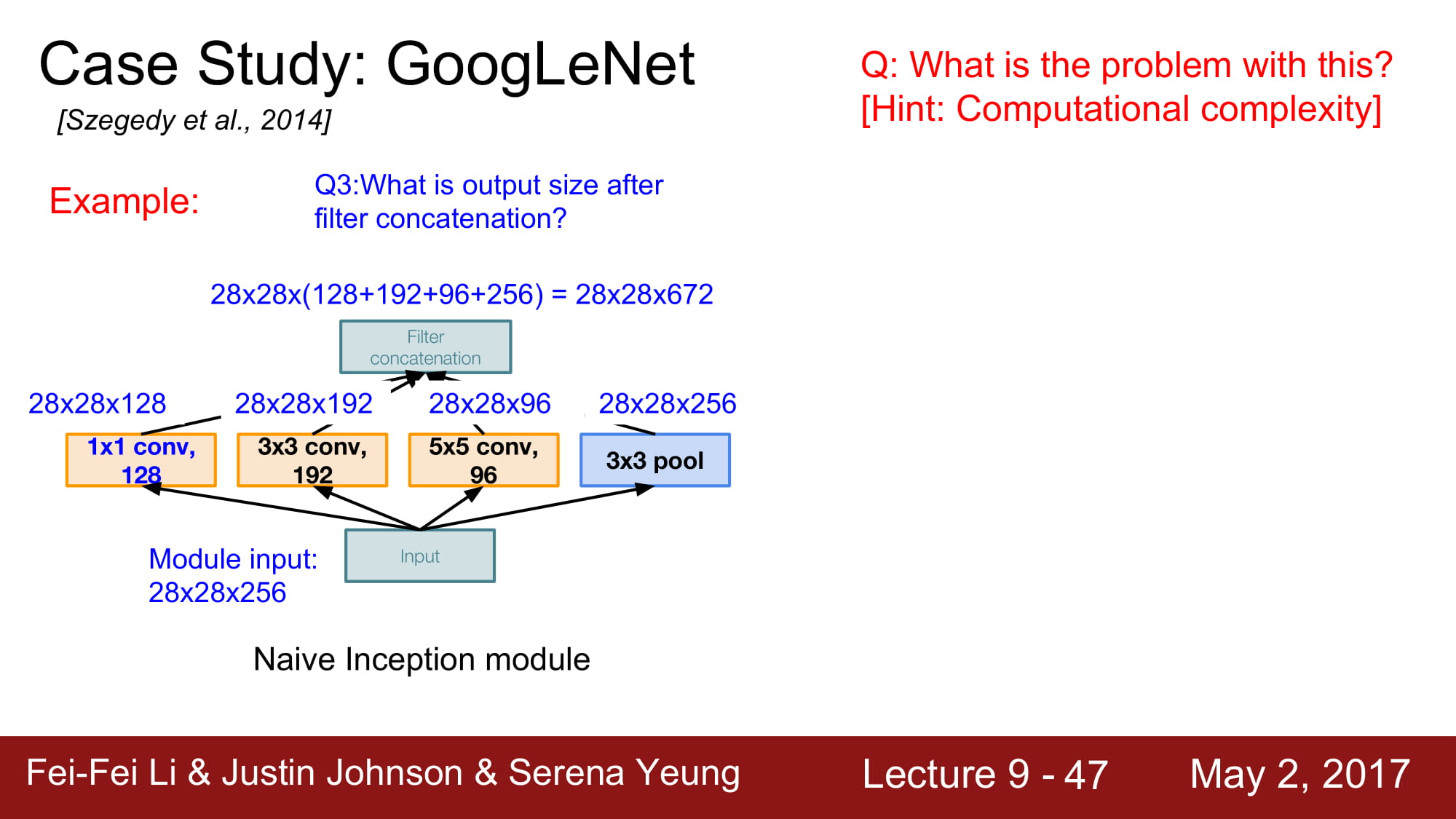 Case Study: GoogLeNet
[Szegedy et al., 2014]

Q: What is the problem with this?
[Hint: Computational complexity]

Example:

Q3:What is output size after filter concatenation?

28x28x(128+192+96+256) = 28x28x672

Filter concatenation

28x28x128

28x28x192

28x28x96

28x28x256

1x1 conv, 128

3x3 conv, 192

5x5 conv, 96

3x3 pool

Module input: 28x28x256

Input

Naive Inception module

Fei-Fei Li & Justin Johnson & Serena Yeung

Lecture 9 - 47

May 2, 2017